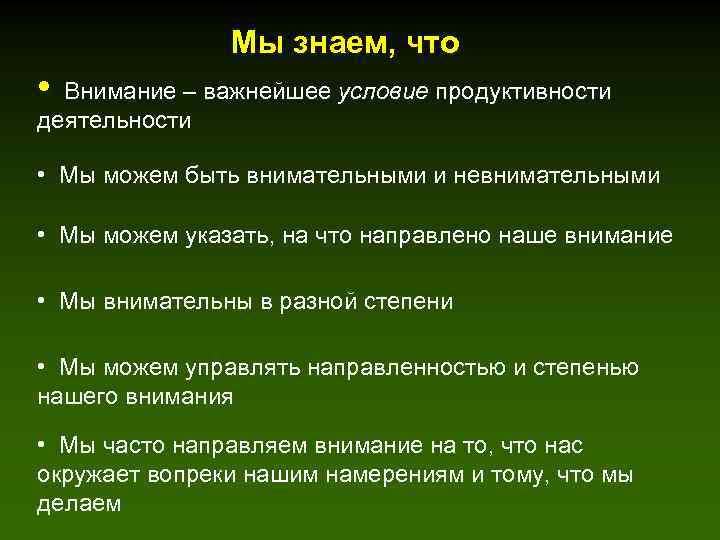 Мы знаем, что

• Внимание – важнейшее условие продуктивности деятельности

• Мы можем быть внимательными и невнимательными

• Мы можем указать, на что направлено наше внимание

• Мы внимательны в разной степени

• Мы можем управлять направленностью и степенью нашего внимания

• Мы часто направляем внимание на то, что нас окружает вопреки нашим намерениям и тому, что мы делаем